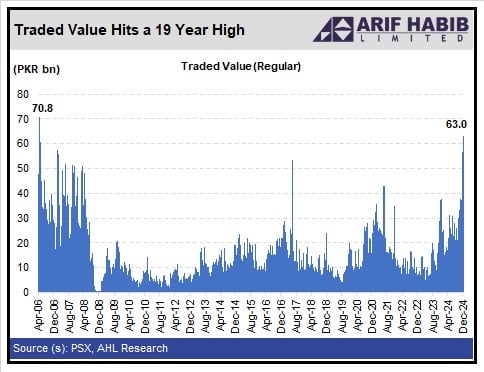 Traded Value Hits a 19 Year High

ARIF HABIB LIMITED

(PKR bn)

Traded Value (Regular)

80
70
60
50
40
30
20
10
0

70.8

63.0

Apr-06
Dec-06
Aug-07
Apr-08
Dec-08
Aug-09
Apr-10
Dec-10
Aug-11
Apr-12
Dec-12
Aug-13
Apr-14
Dec-14
Aug-15
Apr-16
Dec-16
Aug-17
Apr-18
Dec-18
Aug-19
Apr-20
Dec-20
Aug-21
Apr-22
Dec-22
Aug-23
Apr-24
Dec-24

Source (s): PSX, AHL Research